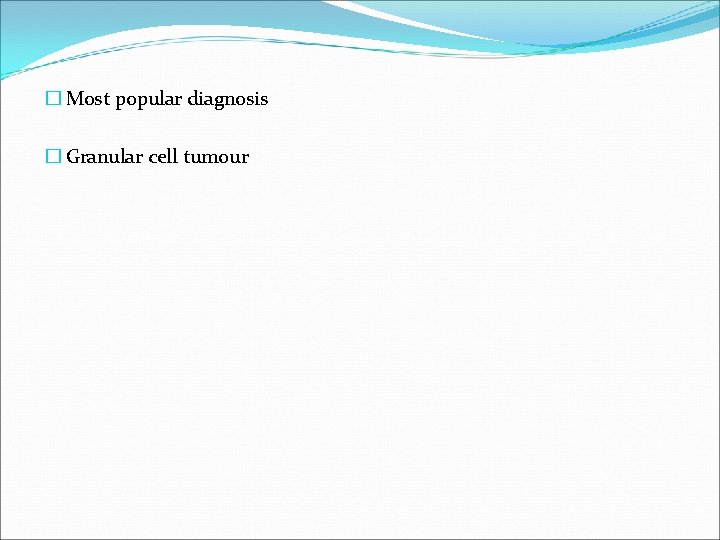 Most popular diagnosis

Granular cell tumour